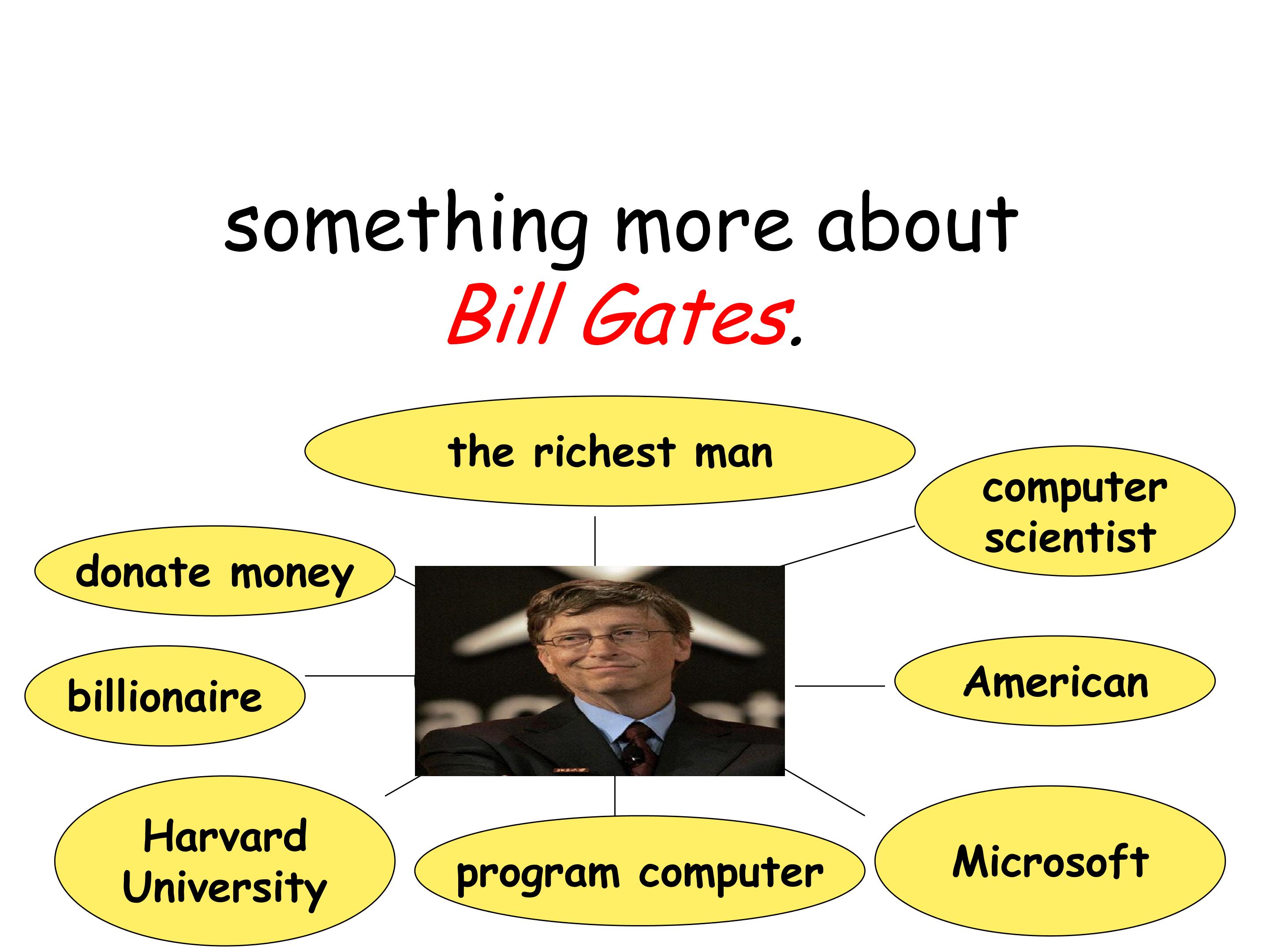 something more about
Bill Gates.

the richest man

computer scientist

donate money

billionaire

American

Harvard University

program computer

Microsoft